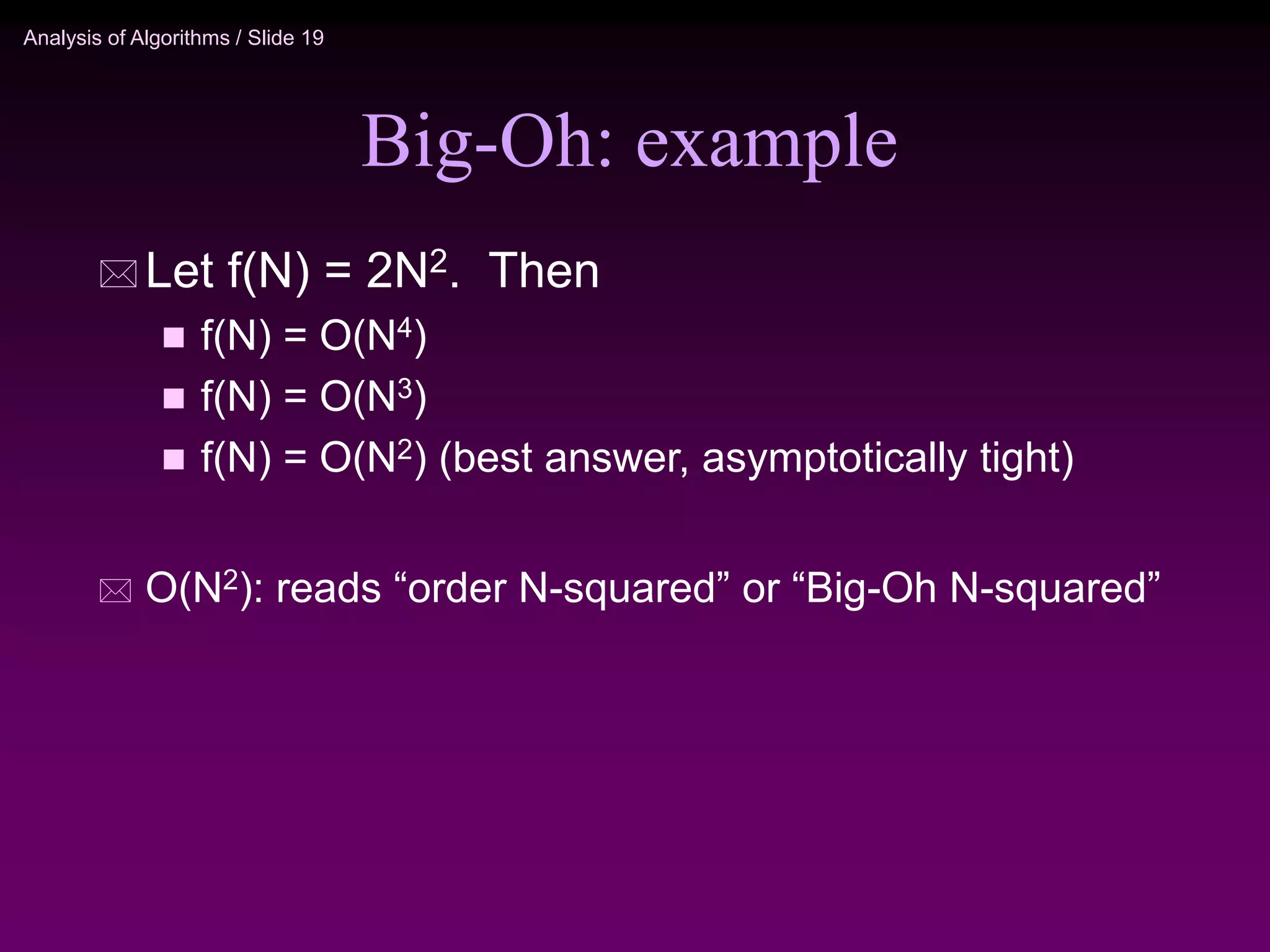 Analysis of Algorithms / Slide 19

Big-Oh: example

Let $f(N) = 2N^2$. Then

- $f(N) = O(N^4)$
- $f(N) = O(N^3)$
- $f(N) = O(N^2)$ (best answer, asymptotically tight)

$O(N^2)$: reads “order N-squared” or “Big-Oh N-squared”